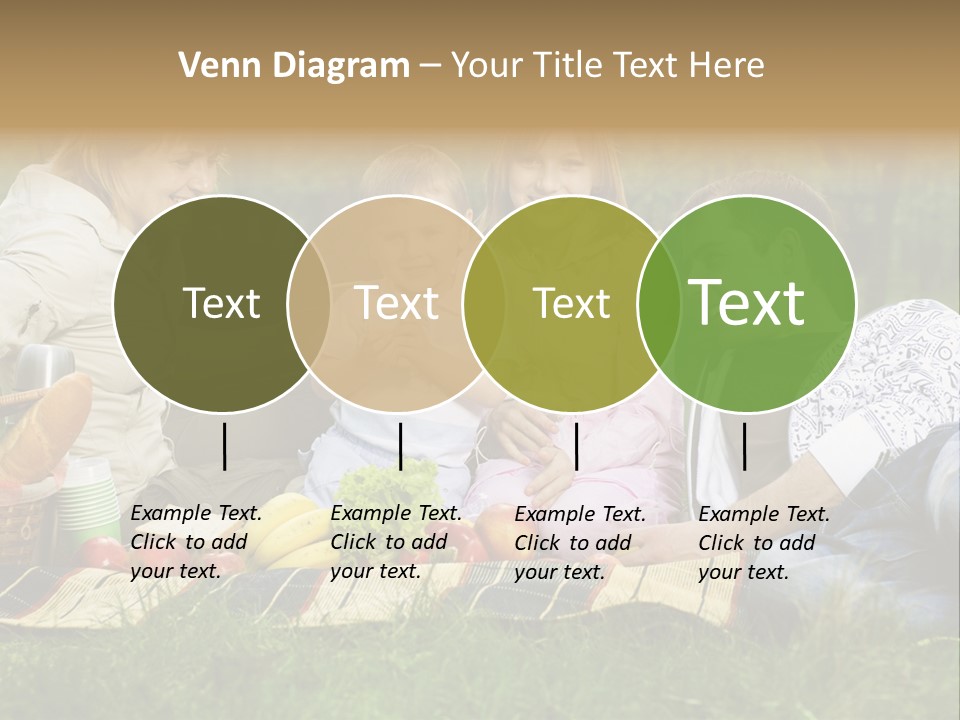 Venn Diagram – Your Title Text Here

Text

Text

Text

Text

Example Text. Click to add your text.

Example Text. Click to add your text.

Example Text. Click to add your text.

Example Text. Click to add your text.